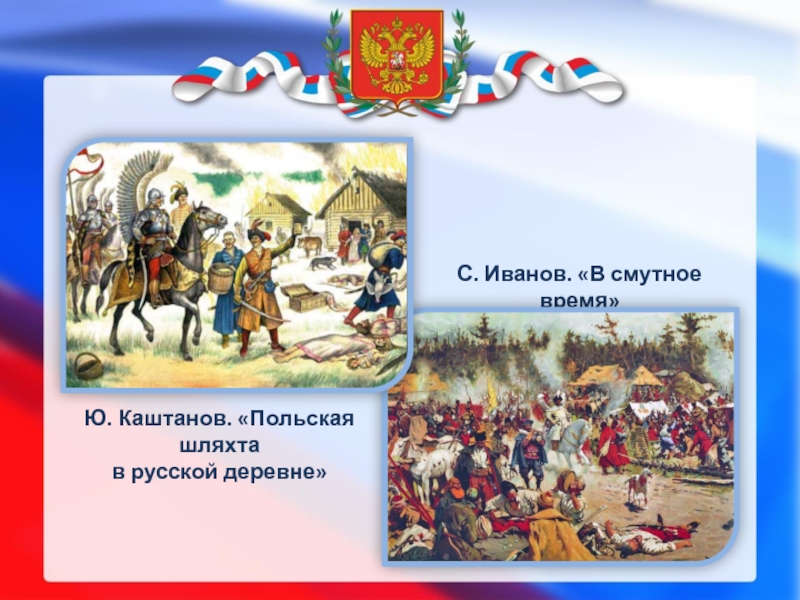 С. Иванов. «В смутное время»

Ю. Каштанов. «Польская шляхта в русской деревне»